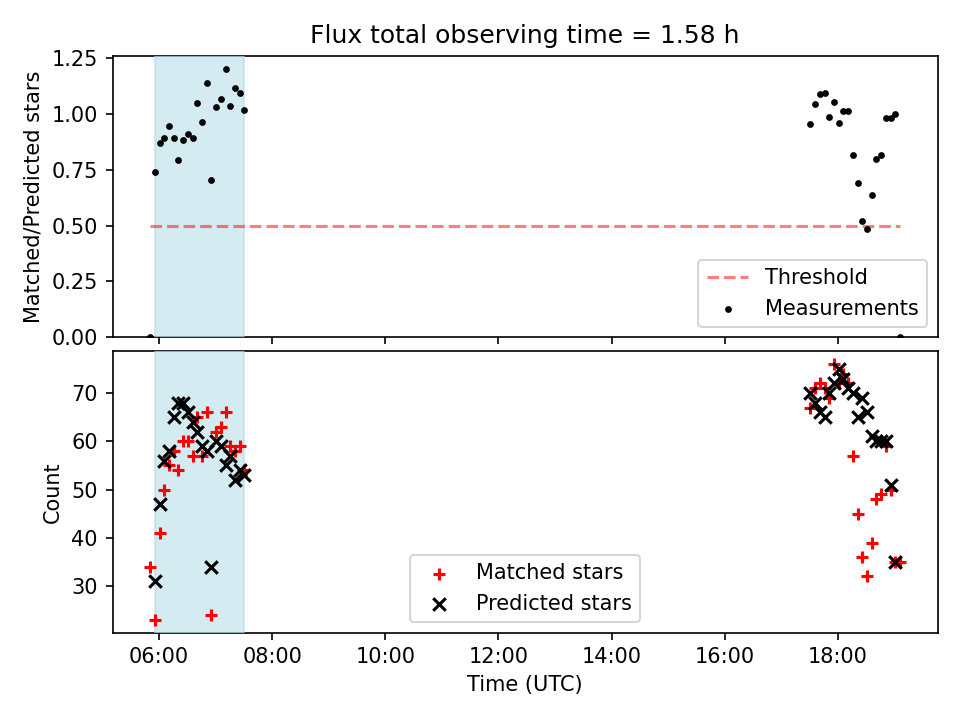 Flux total observing time = 1.58 h

Matched/Predicted stars

1.25
1.00
0.75
0.50
0.25
0.00

Threshold
Measurements

Count

70
60
50
40
30

Matched stars
Predicted stars

06:00
08:00
10:00
12:00
14:00
16:00
18:00

Time (UTC)